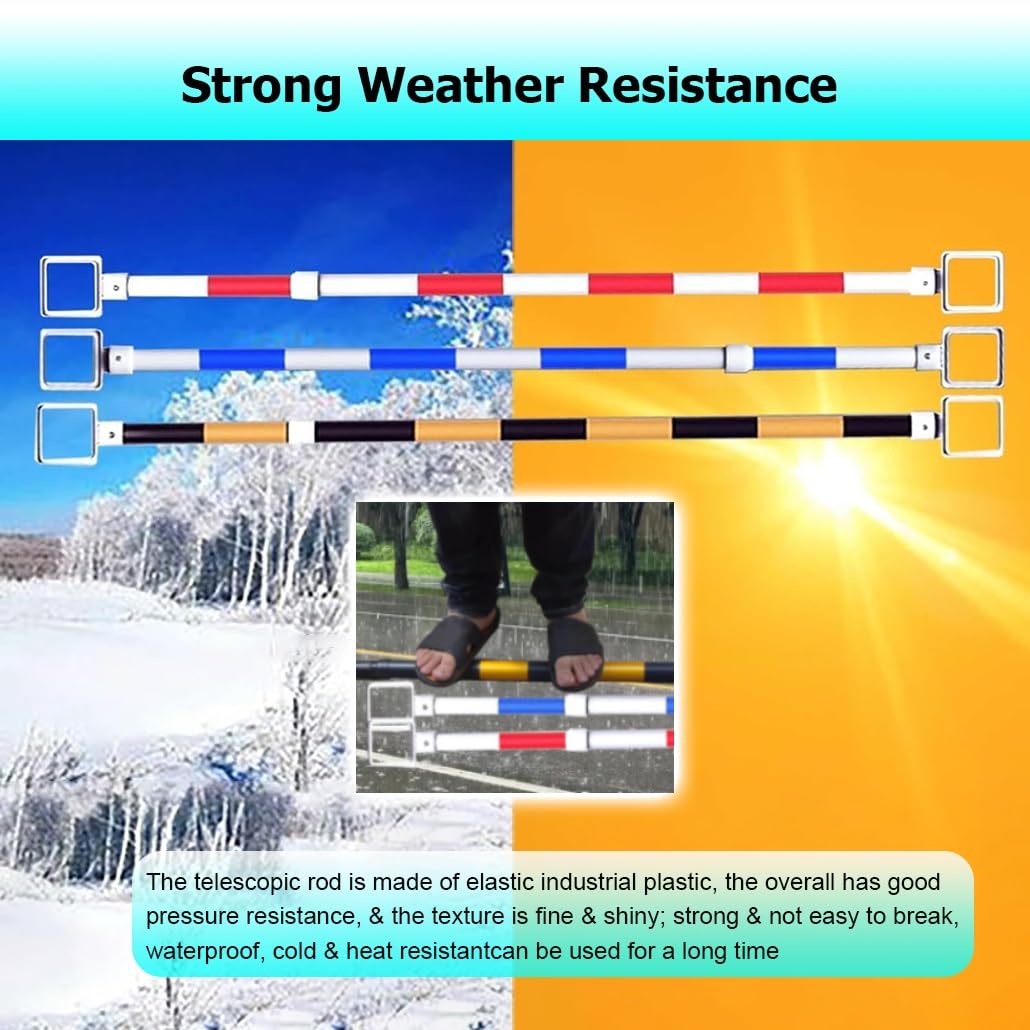 Strong Weather Resistance

The telescopic rod is made of elastic industrial plastic, the overall has good pressure resistance, & the texture is fine & shiny; strong & not easy to break, waterproof, cold & heat resistantcan be used for a long time